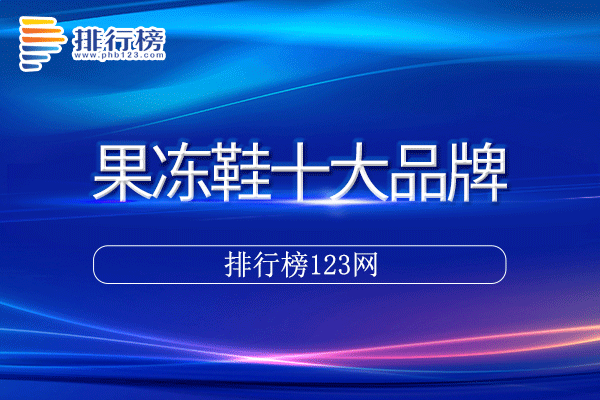 排行榜
www.phb123.com

果冻鞋十大品牌

排行榜123网